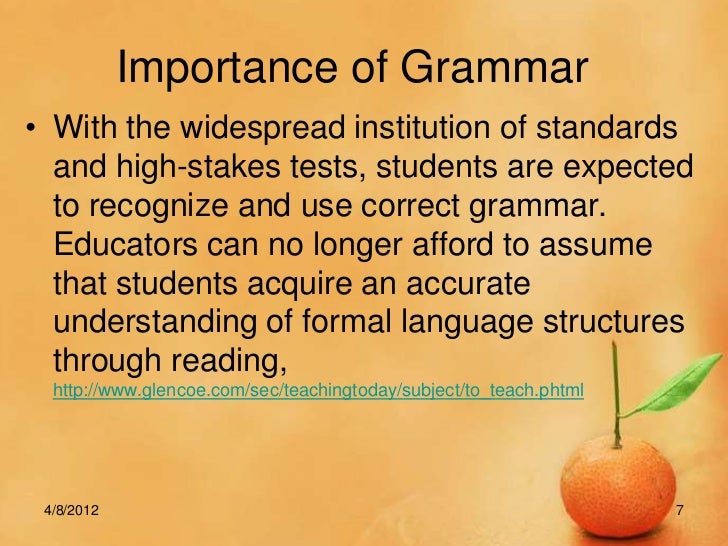 Importance of Grammar

• With the widespread institution of standards and high-stakes tests, students are expected to recognize and use correct grammar. Educators can no longer afford to assume that students acquire an accurate understanding of formal language structures through reading,
http://www.glencoe.com/sec/teachingtoday/subject/to_teach.phtml

4/8/2012

7